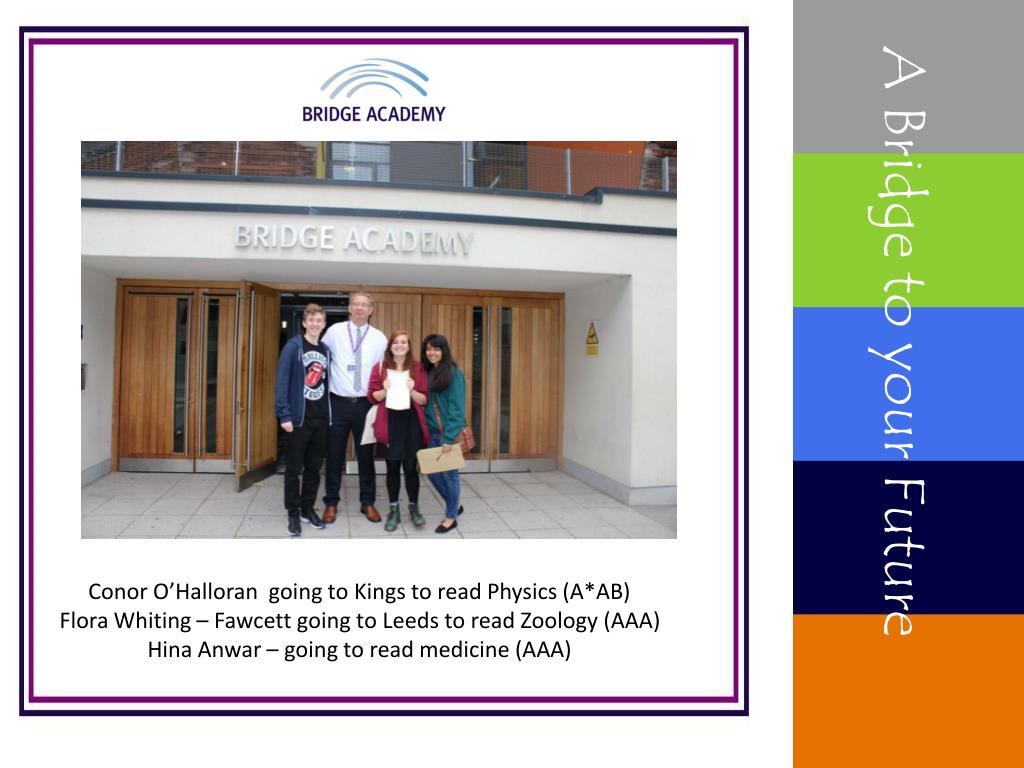 BRIDGE ACADEMY

BRIDGE ACADEMY

Conor O'Halloran going to Kings to read Physics (A*AB)
Flora Whiting – Fawcett going to Leeds to read Zoology (AAA)
Hina Anwar – going to read medicine (AAA)

A Bridge to your Future